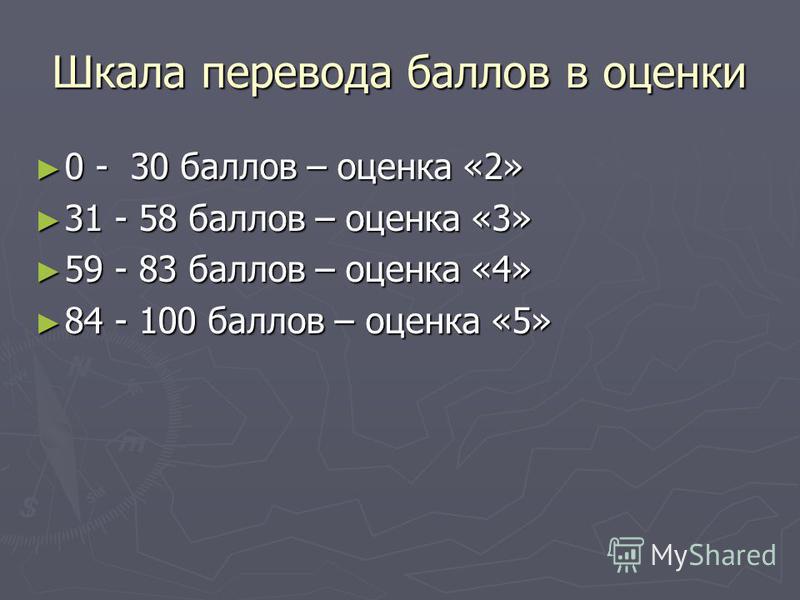 Шкала перевода баллов в оценки

► 0 - 30 баллов – оценка «2»
► 31 - 58 баллов – оценка «3»
► 59 - 83 баллов – оценка «4»
► 84 - 100 баллов – оценка «5»

MyShared